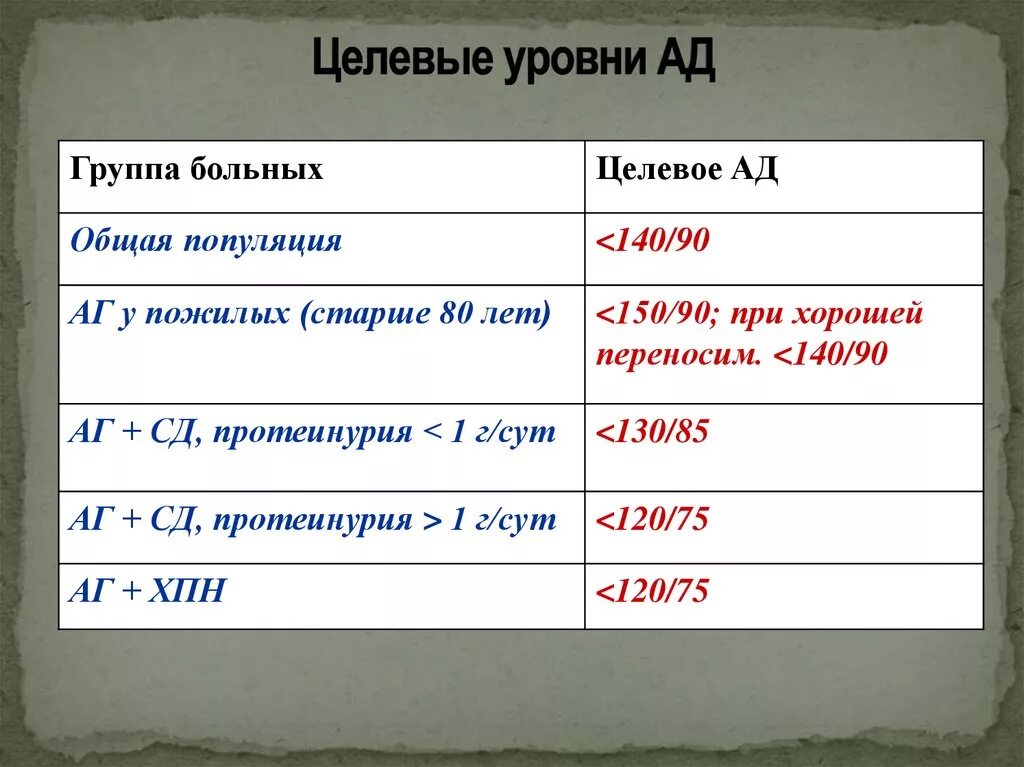 Целевые уровни АД

| Группа больных | Целевое АД |
|---|---|
| Общая популяция | <140/90 |
| АГ у пожилых (старше 80 лет) | <150/90; при хорошей переносим. <140/90 |
| АГ + СД, протеинурия < 1 г/сут | <130/85 |
| АГ + СД, протеинурия > 1 г/сут | <120/75 |
| АГ + ХПН | <120/75 |